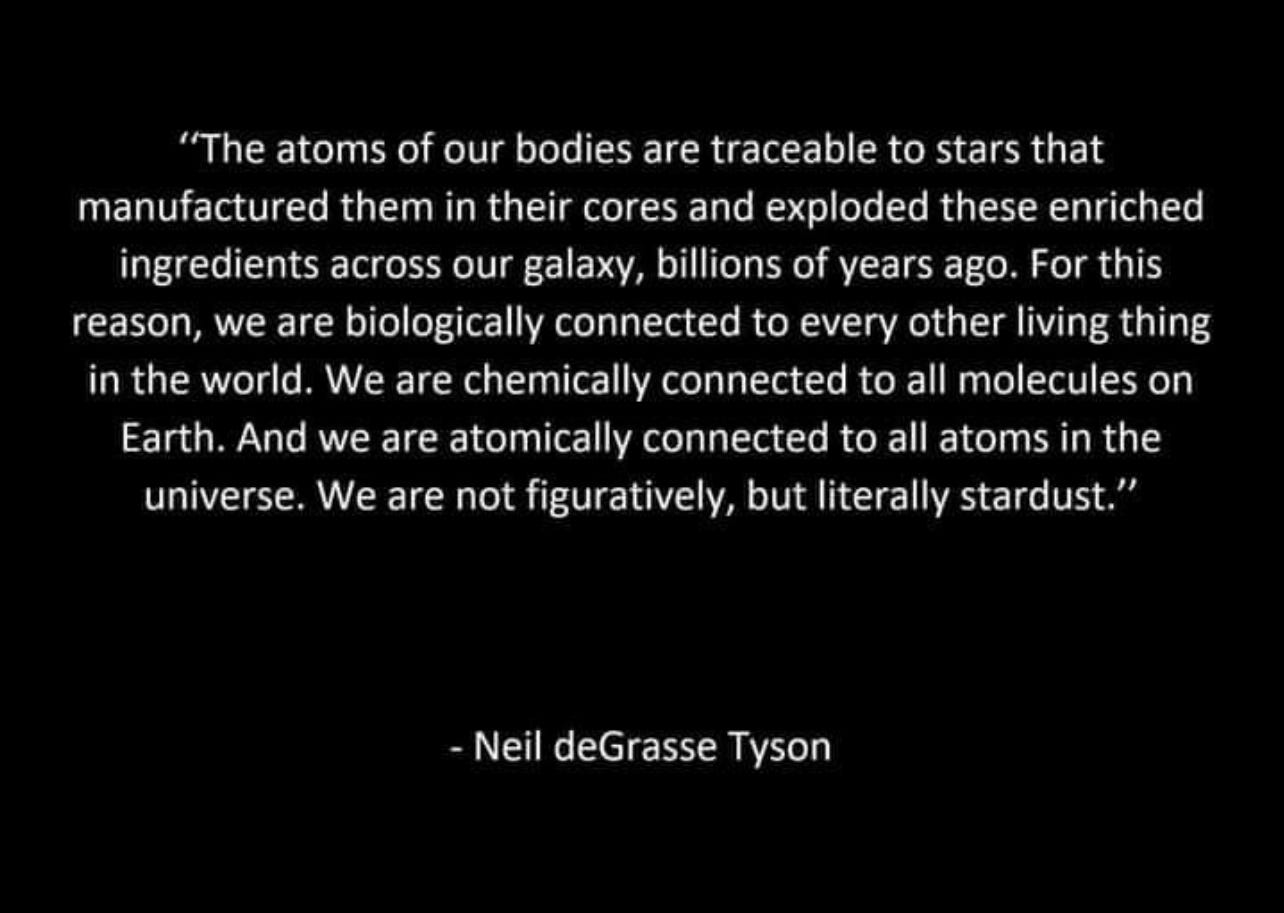 "The atoms of our bodies are traceable to stars that manufactured them in their cores and exploded these enriched ingredients across our galaxy, billions of years ago. For this reason, we are biologically connected to every other living thing in the world. We are chemically connected to all molecules on Earth. And we are atomically connected to all atoms in the universe. We are not figuratively, but literally stardust."

- Neil deGrasse Tyson